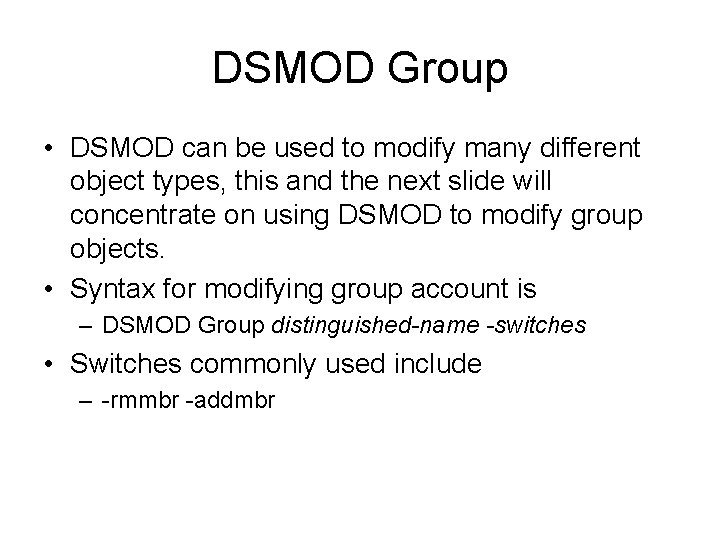 DSMOD Group

• DSMOD can be used to modify many different object types, this and the next slide will concentrate on using DSMOD to modify group objects.
• Syntax for modifying group account is
– DSMOD Group distinguished-name -switches
• Switches commonly used include
– -rmmbr -addmbr